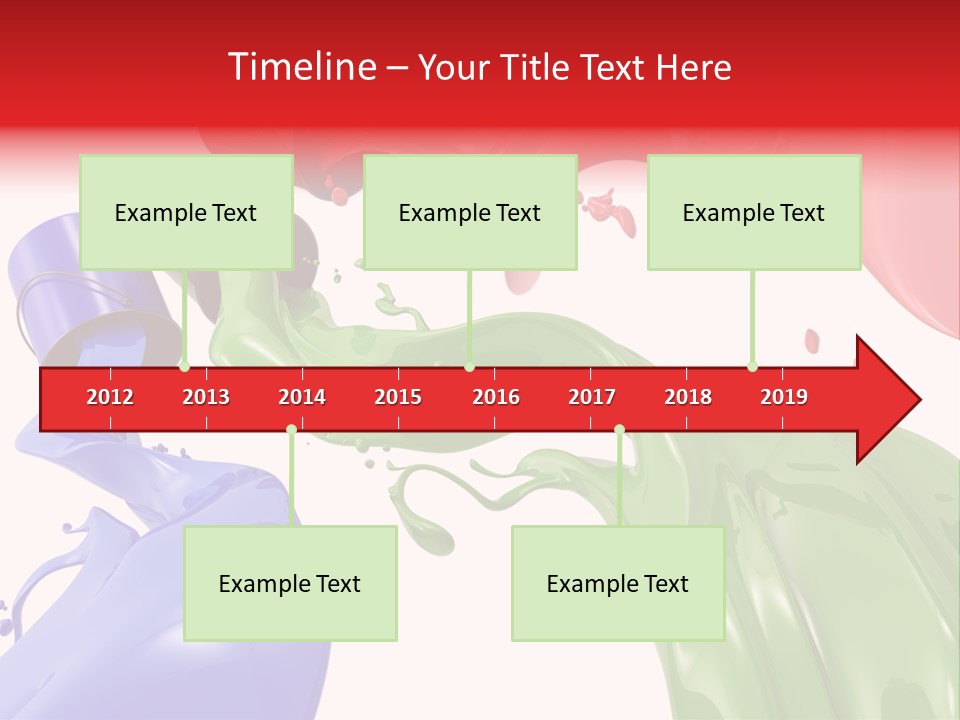 Timeline – Your Title Text Here

Example Text

Example Text

Example Text

2012 2013 2014 2015 2016 2017 2018 2019

Example Text

Example Text